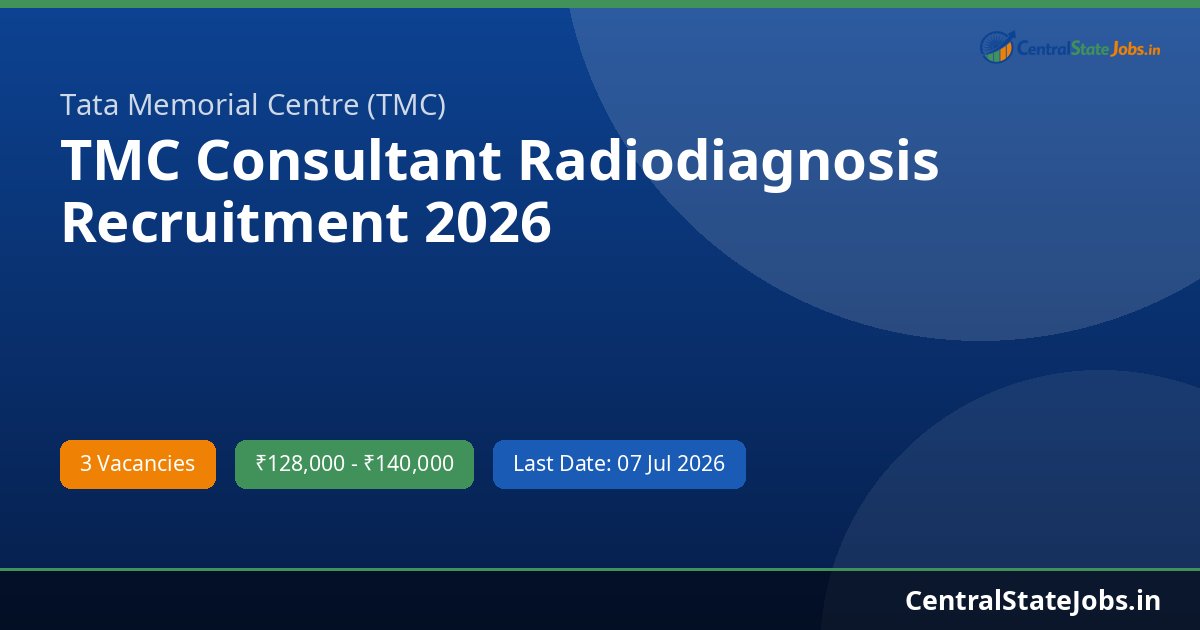 CentralStateJobs.in

Tata Memorial Centre (TMC)

TMC Consultant Radiodiagnosis Recruitment 2026

3 Vacancies

₹128,000 - ₹140,000

Last Date: 07 Jul 2026

CentralStateJobs.in